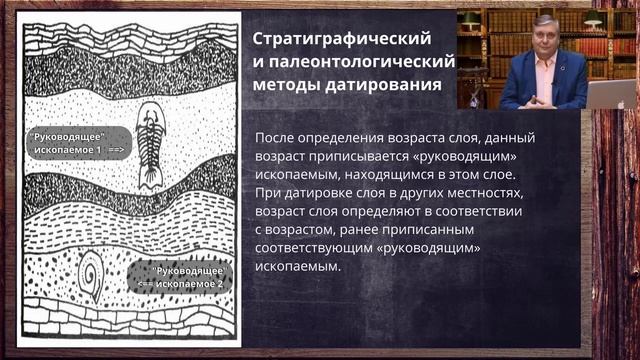 "Руководящее"
ископаемое 1 ==>

"Руководящее"
<== ископаемое 2

Стратиграфический и палеонтологический методы датирования

После определения возраста слоя, данный возраст приписывается «руководящим» ископаемым, находящимся в этом слое. При датировке слоя в других местностях, возраст слоя определяют в соответствии с возрастом, ранее приписанным соответствующим «руководящим» ископаемым.